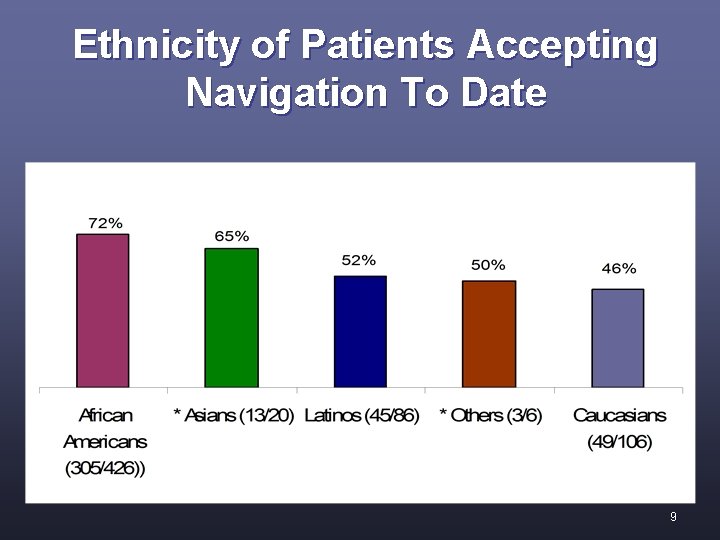 Ethnicity of Patients Accepting Navigation To Date

72%
65%
52%
50%
46%

African Americans (305/426))
* Asians (13/20)
Latinos (45/86)
* Others (3/6)
Caucasians (49/106)

9